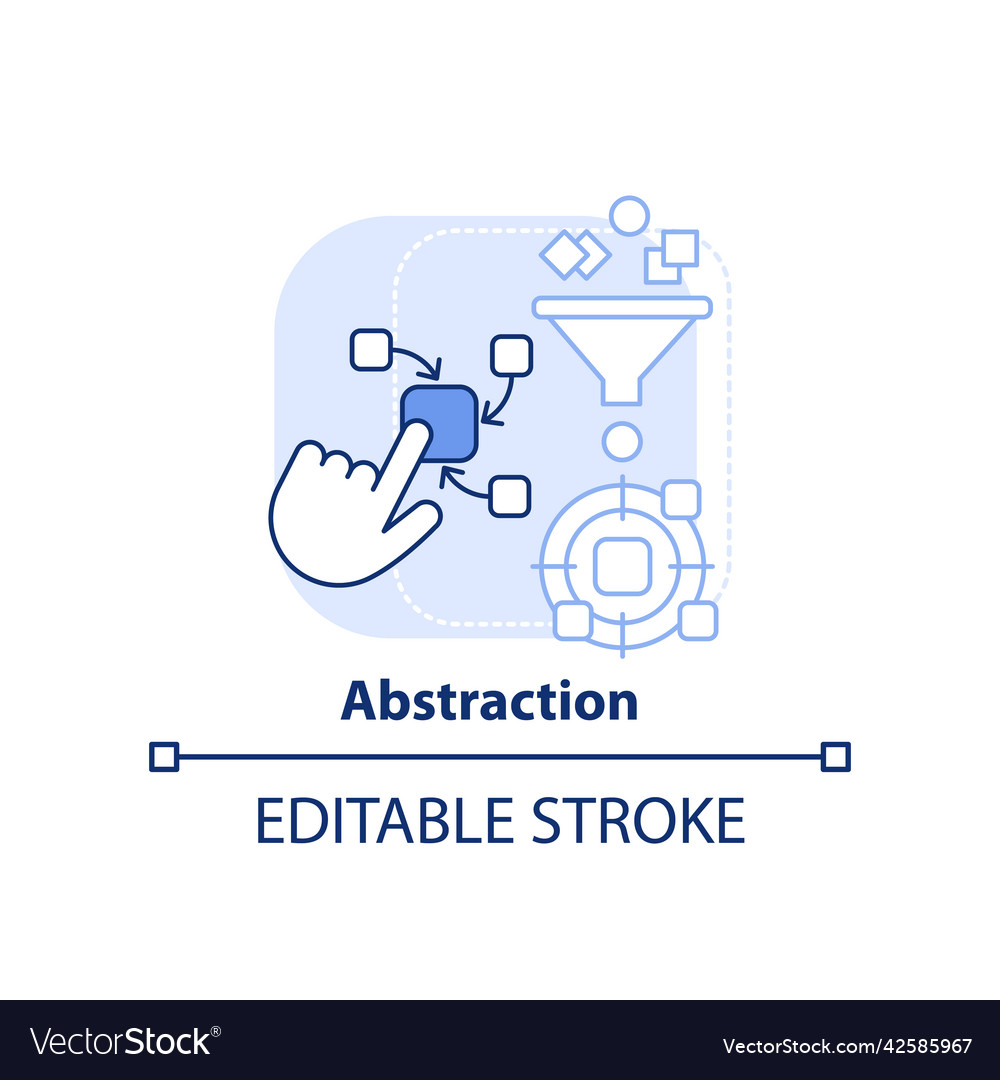 Abstraction

EDITABLE STROKE

VectorStock®

VectorStock.com/42585967